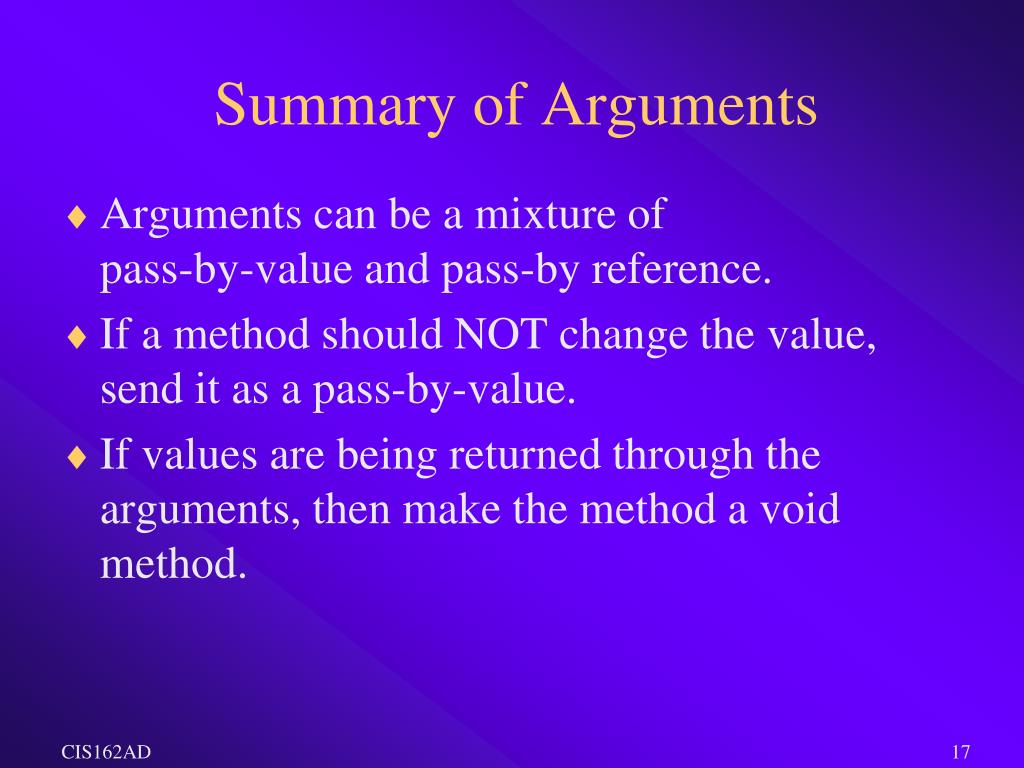 Summary of Arguments

♦ Arguments can be a mixture of pass-by-value and pass-by reference.

♦ If a method should NOT change the value, send it as a pass-by-value.

♦ If values are being returned through the arguments, then make the method a void method.

CIS162AD

17